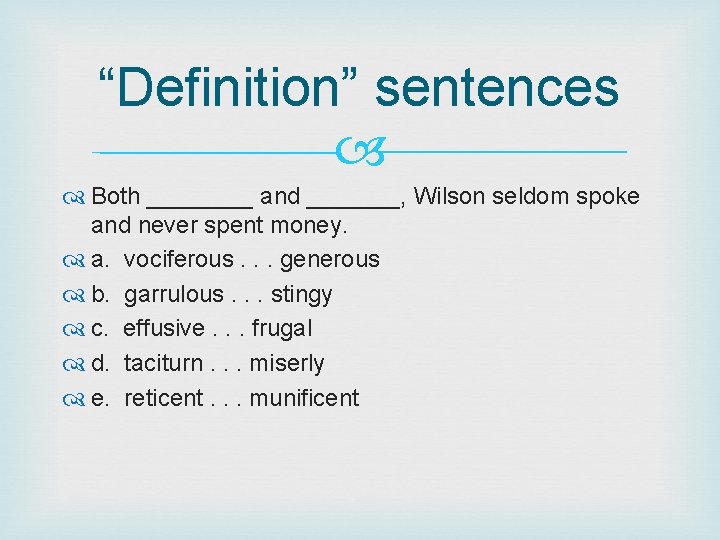 “Definition” sentences

Both ________ and _______, Wilson seldom spoke and never spent money.

a. vociferous . . . generous

b. garrulous . . . stingy

c. effusive . . . frugal

d. taciturn . . . miserly

e. reticent . . . munificent